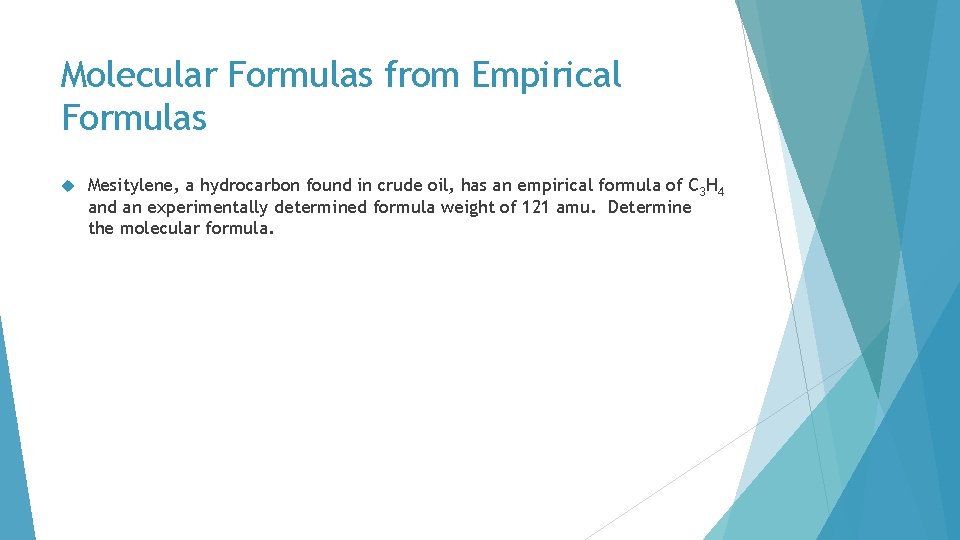 Molecular Formulas from Empirical Formulas

Mesitylene, a hydrocarbon found in crude oil, has an empirical formula of $C_3H_4$ and an experimentally determined formula weight of 121 amu. Determine the molecular formula.